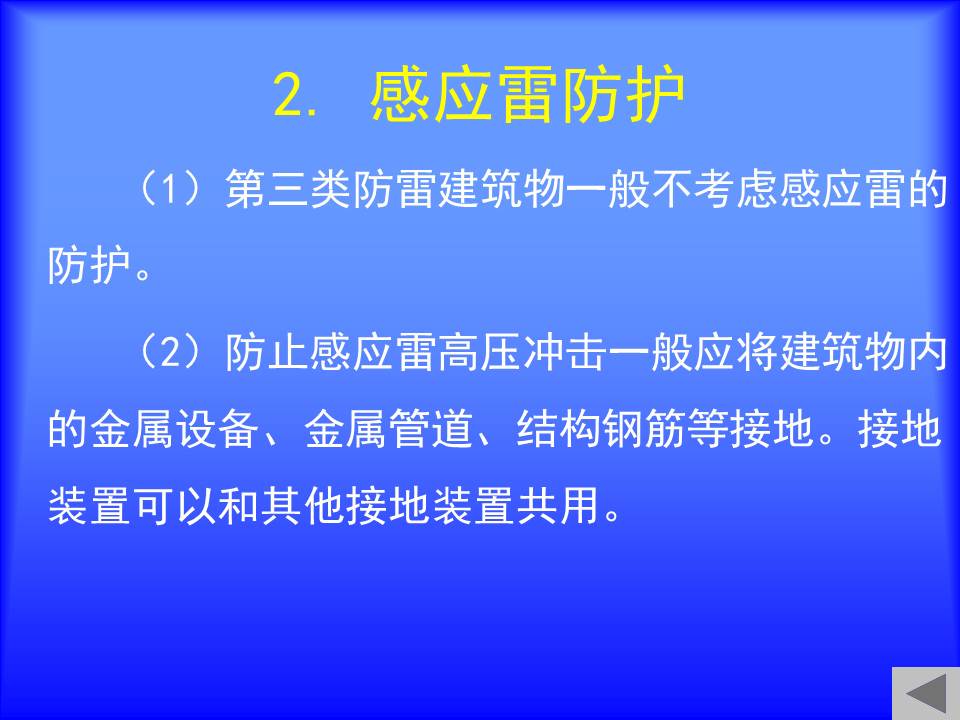 2. 感应雷防护

（1）第三类防雷建筑物一般不考虑感应雷的防护。

（2）防止感应雷高压冲击一般应将建筑物内的金属设备、金属管道、结构钢筋等接地。接地装置可以和其他接地装置共用。